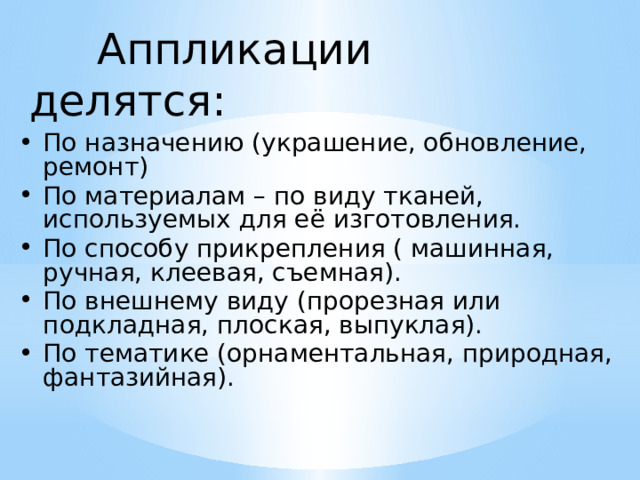 Аппликации делятся:

• По назначению (украшение, обновление, ремонт)
• По материалам – по виду тканей, используемых для её изготовления.
• По способу прикрепления ( машинная, ручная, клеевая, съемная).
• По внешнему виду (прорезная или подкладная, плоская, выпуклая).
• По тематике (орнаментальная, природная, фантазийная).